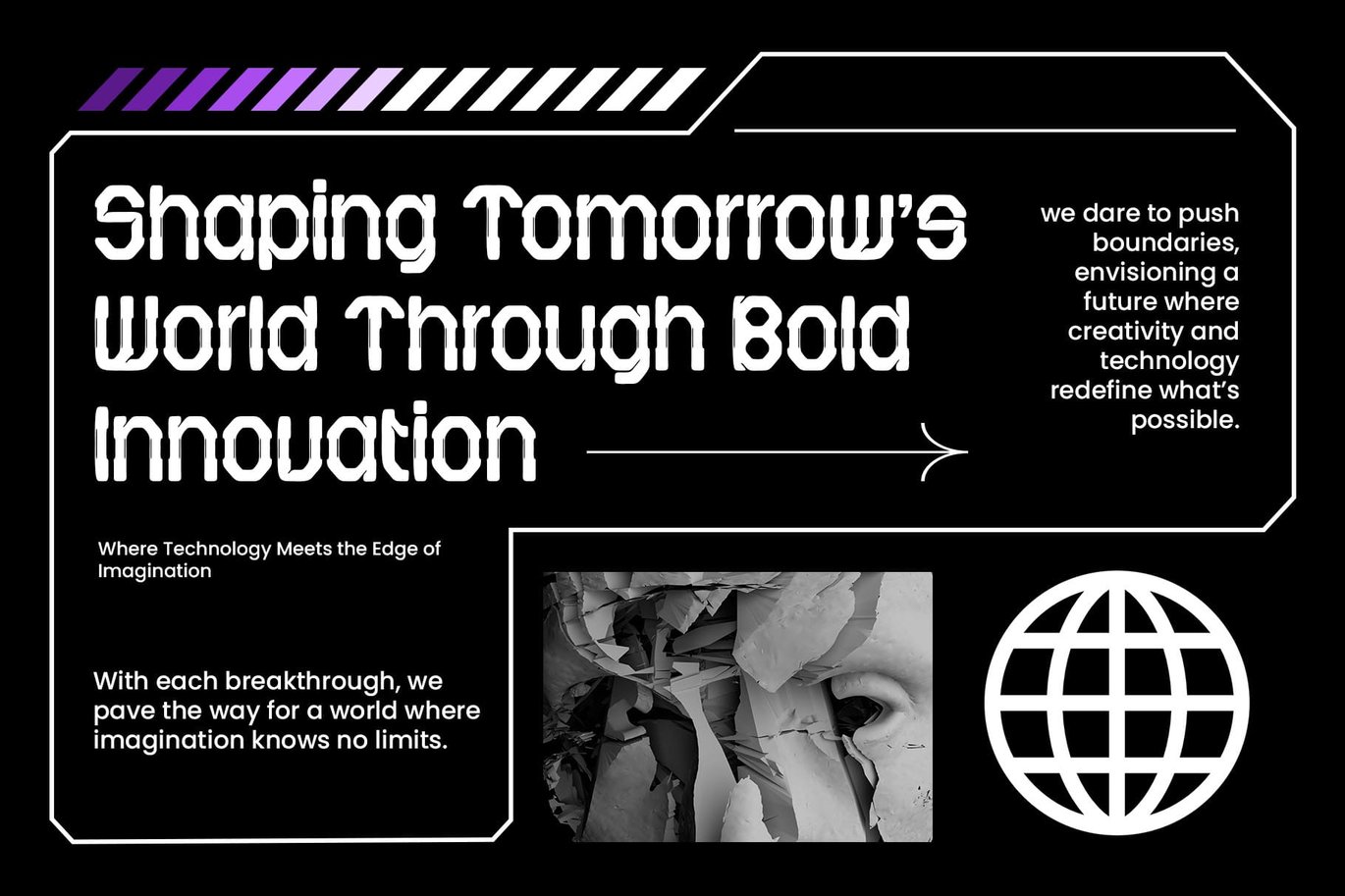 Shaping Tomorrow's World Through Bold Innovation

we dare to push boundaries, envisioning a future where creativity and technology redefine what's possible.

Where Technology Meets the Edge of Imagination

With each breakthrough, we pave the way for a world where imagination knows no limits.